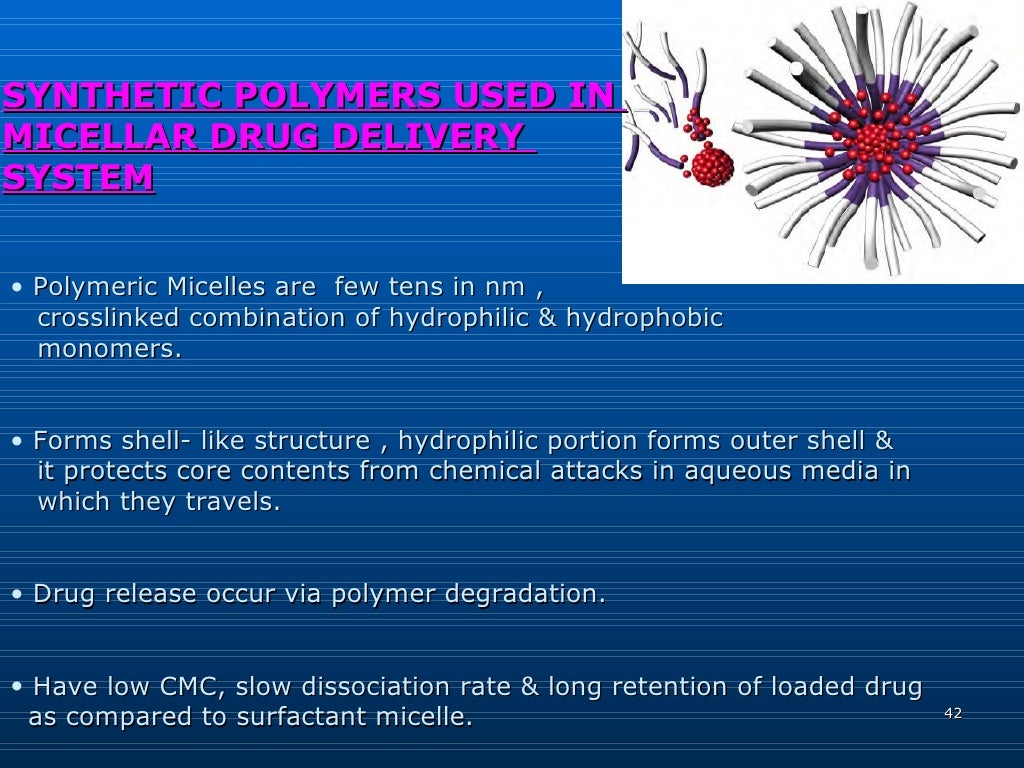 SYNTHETIC POLYMERS USED IN MICELLAR DRUG DELIVERY SYSTEM

• Polymeric Micelles are few tens in nm , crosslinked combination of hydrophilic & hydrophobic monomers.

• Forms shell- like structure , hydrophilic portion forms outer shell & it protects core contents from chemical attacks in aqueous media in which they travels.

• Drug release occur via polymer degradation.

• Have low CMC, slow dissociation rate & long retention of loaded drug as compared to surfactant micelle.

42